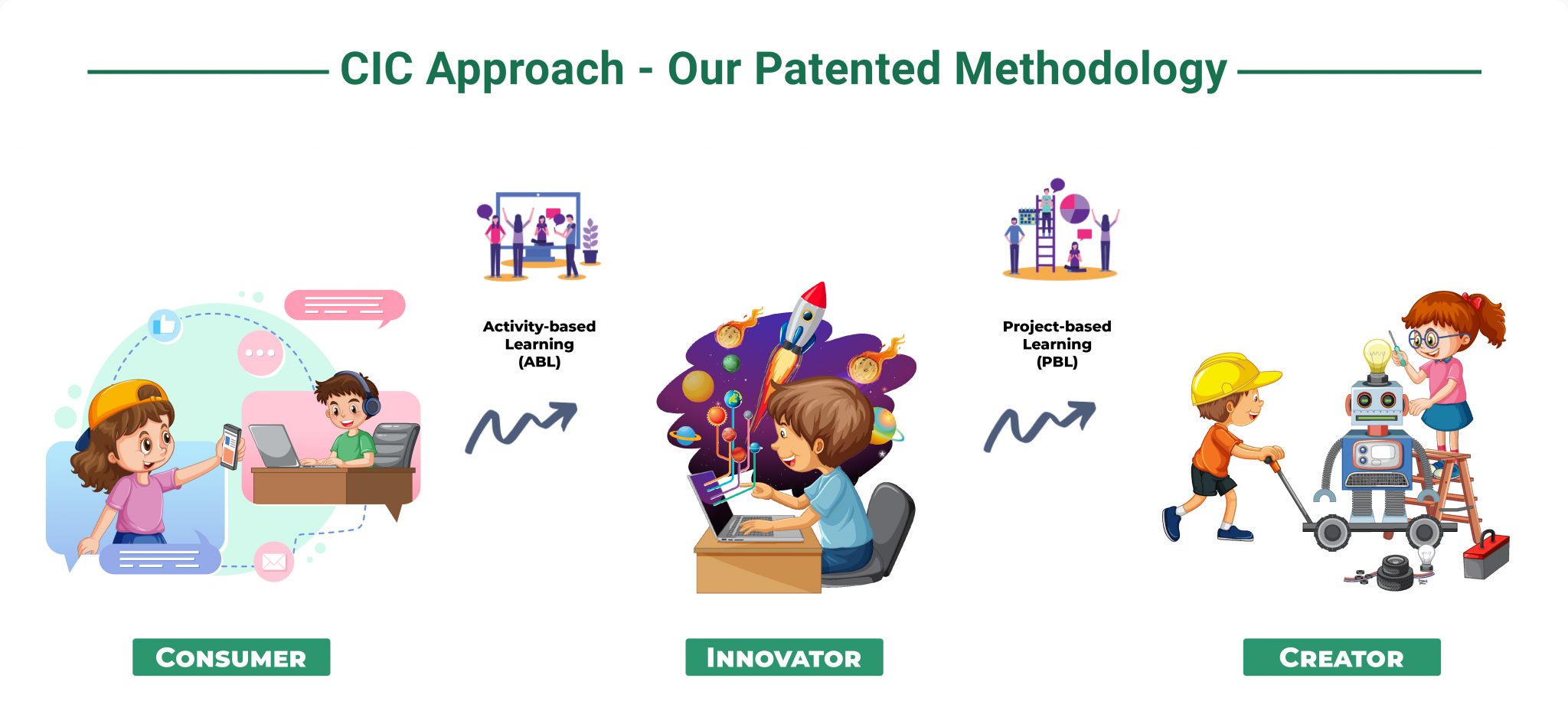 CIC Approach - Our Patented Methodology

Activity-based Learning (ABL)

Project-based Learning (PBL)

CONSUMER

INNOVATOR

CREATOR